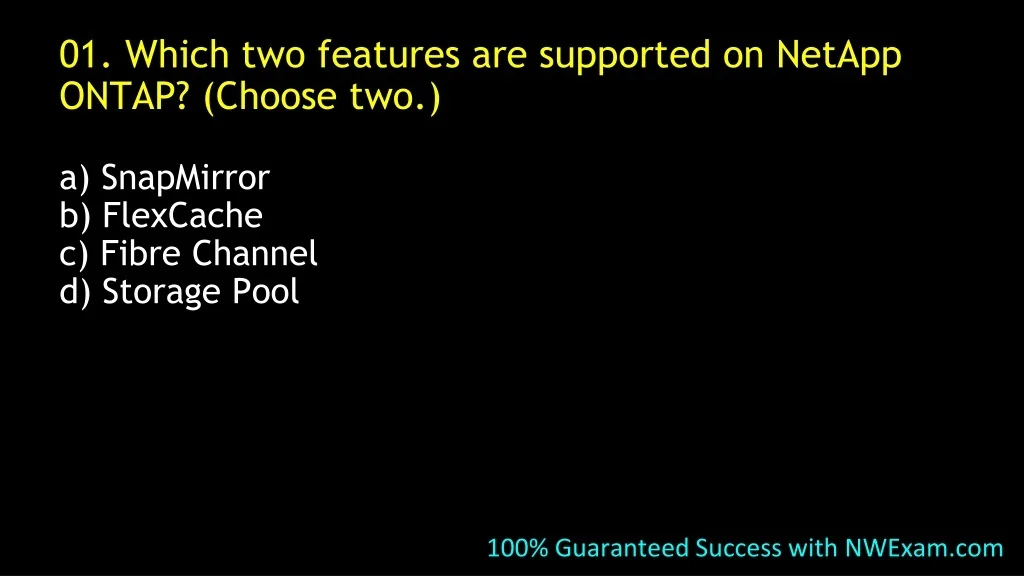 01. Which two features are supported on NetApp ONTAP? (Choose two.)

a) SnapMirror
b) FlexCache
c) Fibre Channel
d) Storage Pool

100% Guaranteed Success with NWExam.com